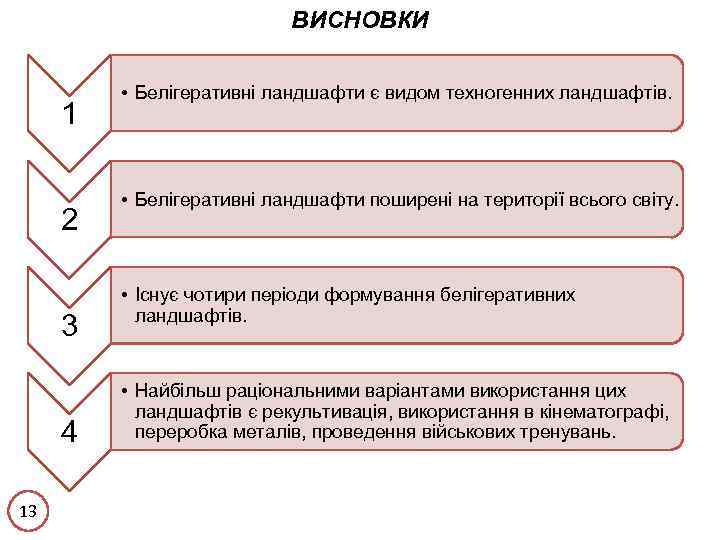 ВИСНОВКИ

1

• Белігеративні ландшафти є видом техногенних ландшафтів.

2

• Белігеративні ландшафти поширені на території всього світу.

3

• Існує чотири періоди формування белігеративних ландшафтів.

4

• Найбільш раціональними варіантами використання цих ландшафтів є рекультивація, використання в кінематографі, переробка металів, проведення військових тренувань.

13